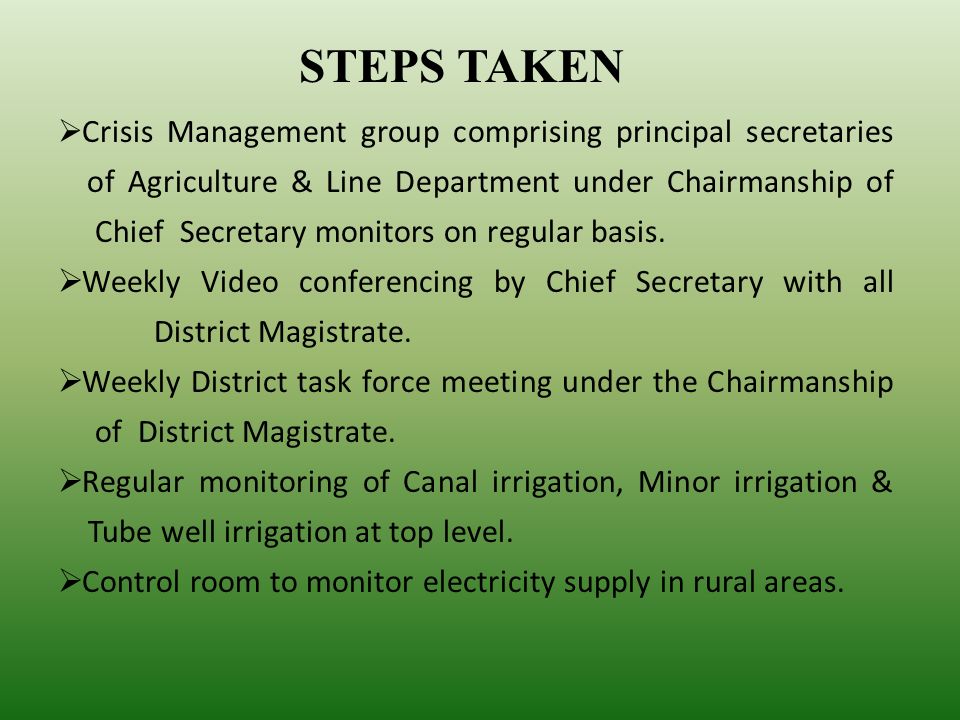 STEPS TAKEN

➢Crisis Management group comprising principal secretaries of Agriculture & Line Department under Chairmanship of Chief Secretary monitors on regular basis.

➢Weekly Video conferencing by Chief Secretary with all District Magistrate.

➢Weekly District task force meeting under the Chairmanship of District Magistrate.

➢Regular monitoring of Canal irrigation, Minor irrigation & Tube well irrigation at top level.

➢Control room to monitor electricity supply in rural areas.